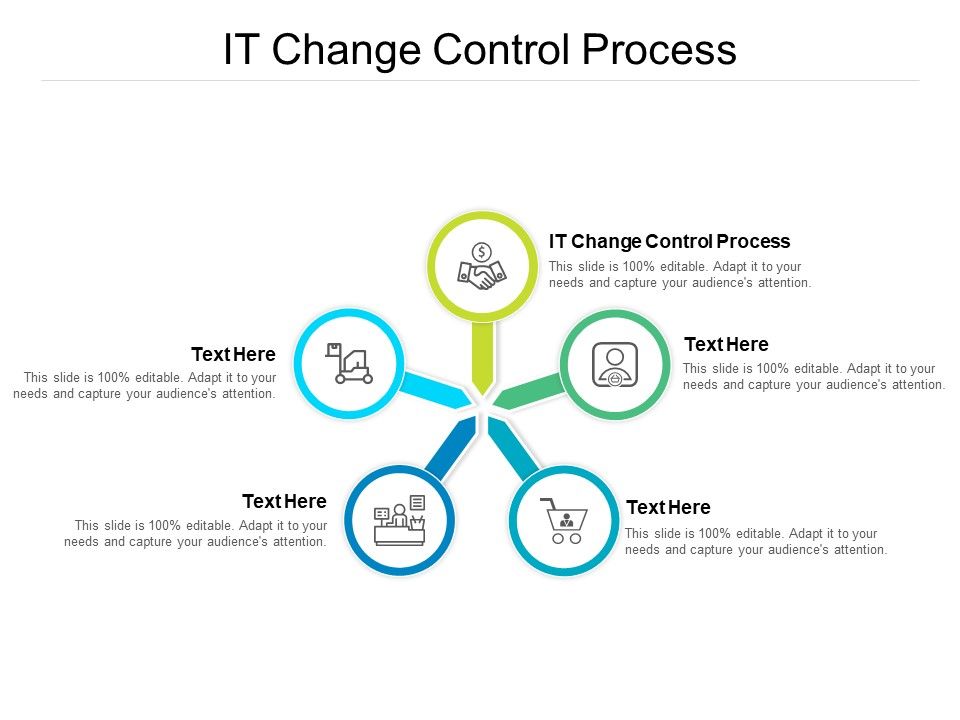 IT Change Control Process

IT Change Control Process
This slide is 100% editable. Adapt it to your needs and capture your audience's attention.

Text Here
This slide is 100% editable. Adapt it to your needs and capture your audience's attention.

Text Here
This slide is 100% editable. Adapt it to your needs and capture your audience's attention.

Text Here
This slide is 100% editable. Adapt it to your needs and capture your audience's attention.

Text Here
This slide is 100% editable. Adapt it to your needs and capture your audience's attention.